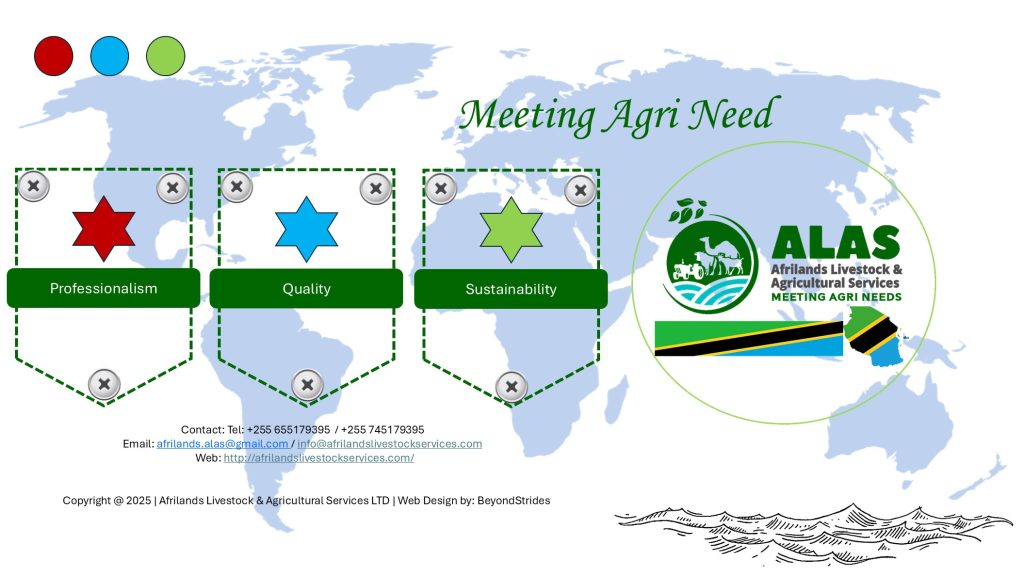 Meeting Agri Need

Professionalism

Quality

Sustainability

ALAS
Afrilands Livestock & Agricultural Services
MEETING AGRI NEEDS

Contact: Tel: +255 655179395 / +255 745179395
Email: afrilands.alas@gmail.com / info@afrilandslivestockservices.com
Web: http://afrilandslivestockservices.com/

Copyright @ 2025 | Afrilands Livestock & Agricultural Services LTD | Web Design by: BeyondStrides